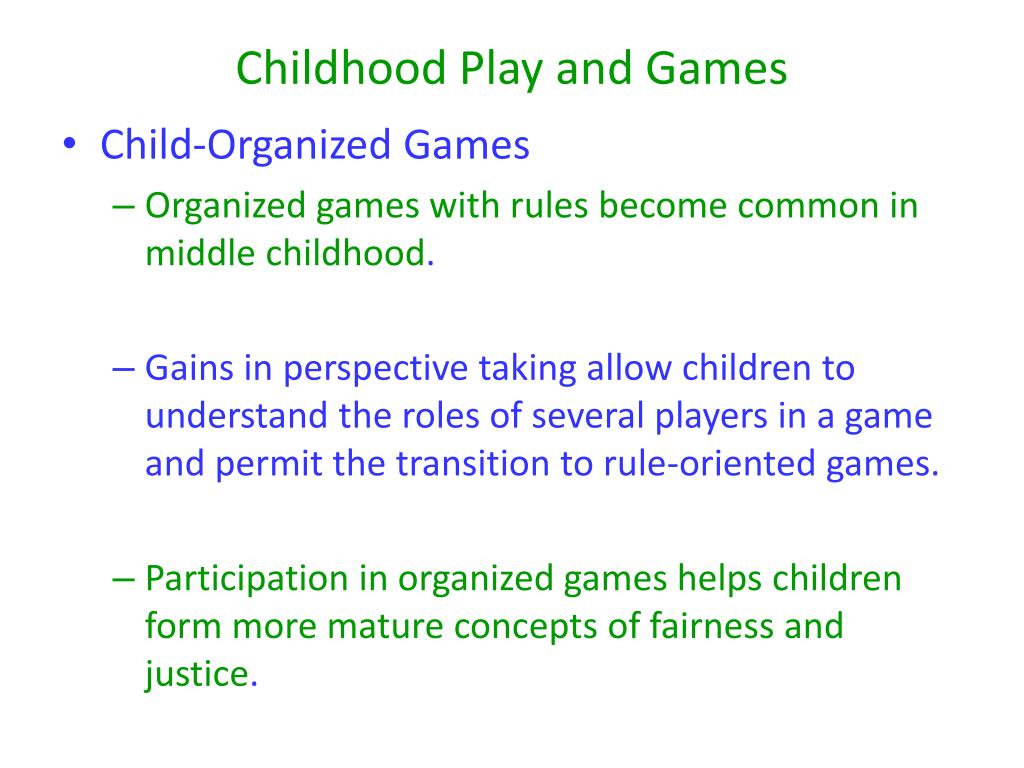 Childhood Play and Games

• Child-Organized Games

– Organized games with rules become common in middle childhood.

– Gains in perspective taking allow children to understand the roles of several players in a game and permit the transition to rule-oriented games.

– Participation in organized games helps children form more mature concepts of fairness and justice.